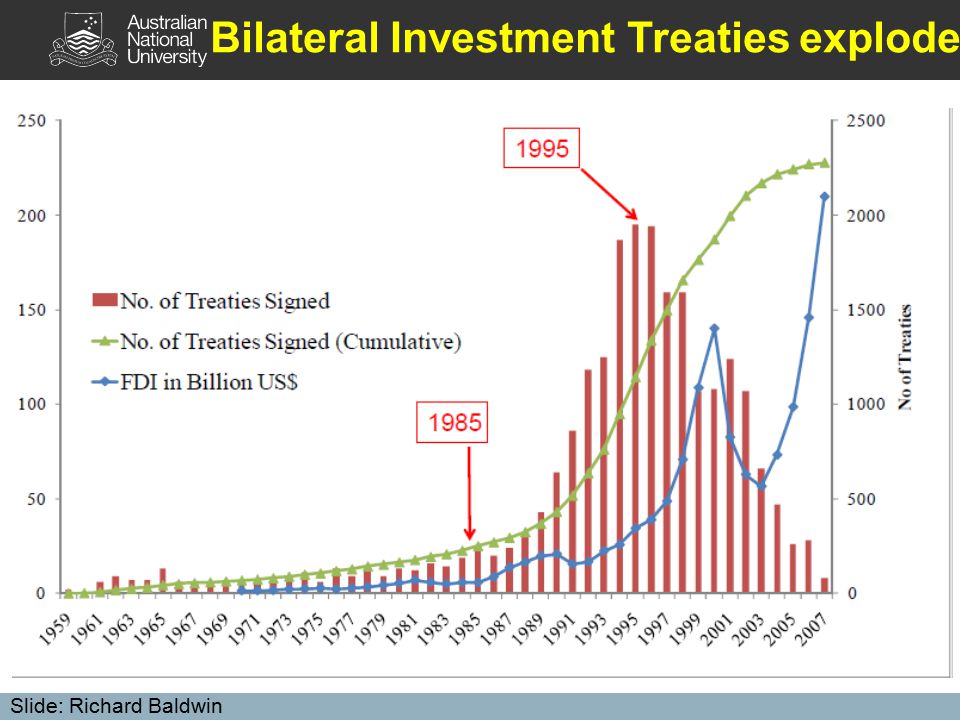 Australian National University

Bilateral Investment Treaties explode

250
200
150
100
50
0

2500
2000
1500
1000
500
0

No of Treaties

1995

1985

No. of Treaties Signed
No. of Treaties Signed (Cumulative)
FDI in Billion US$

1959
1961
1963
1965
1967
1969
1971
1973
1975
1977
1979
1981
1983
1985
1987
1989
1991
1993
1995
1997
1999
2001
2003
2005
2007

Slide: Richard Baldwin